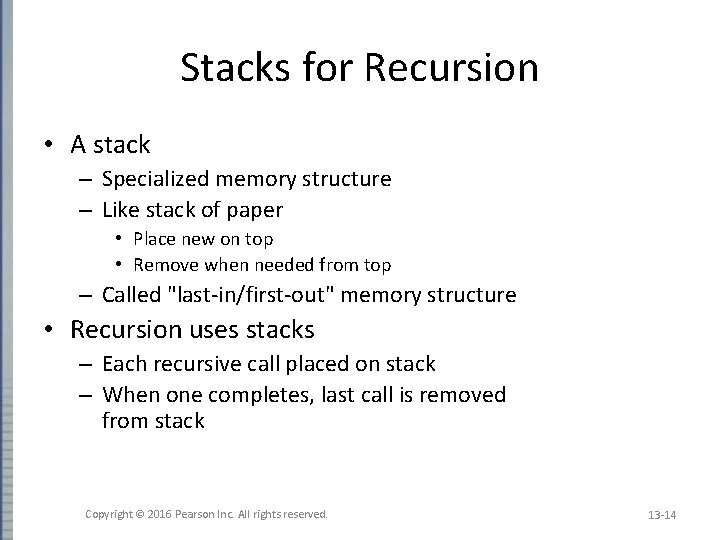 Stacks for Recursion

• A stack
– Specialized memory structure
– Like stack of paper
• Place new on top
• Remove when needed from top
– Called "last-in/first-out" memory structure
• Recursion uses stacks
– Each recursive call placed on stack
– When one completes, last call is removed from stack

Copyright © 2016 Pearson Inc. All rights reserved.

13-14